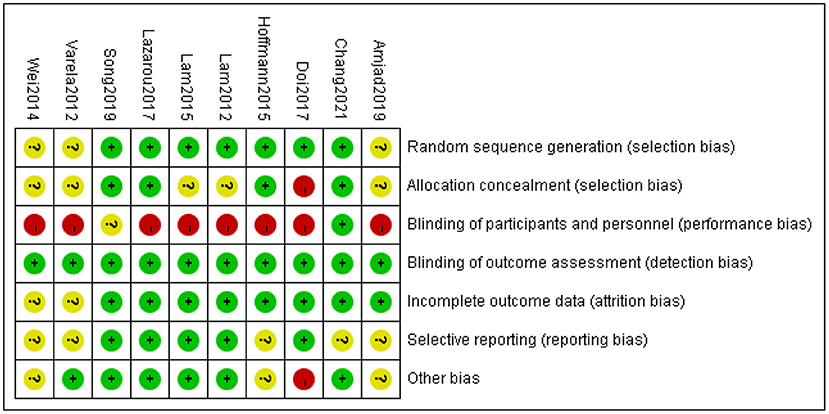 | Wei2014 | Varela2012 | Song2019 | Lazarou2017 | Lam2015 | Lam2012 | Hoffmann2015 | Doi2017 | Chang2021 | Amjad2019 | |
|---|---|---|---|---|---|---|---|---|---|---|
| ? | ? | + | + | + | + | + | + | + | ? | Random sequence generation (selection bias) |
| ? | ? | + | + | ? | ? | + | - | + | ? | Allocation concealment (selection bias) |
| - | - | ? | - | - | - | - | - | + | - | Blinding of participants and personnel (performance bias) |
| + | + | + | + | + | + | + | + | + | + | Blinding of outcome assessment (detection bias) |
| ? | ? | + | + | + | + | + | + | + | + | Incomplete outcome data (attrition bias) |
| ? | ? | + | + | + | + | ? | + | ? | ? | Selective reporting (reporting bias) |
| ? | + | + | + | + | + | ? | - | + | ? | Other bias |